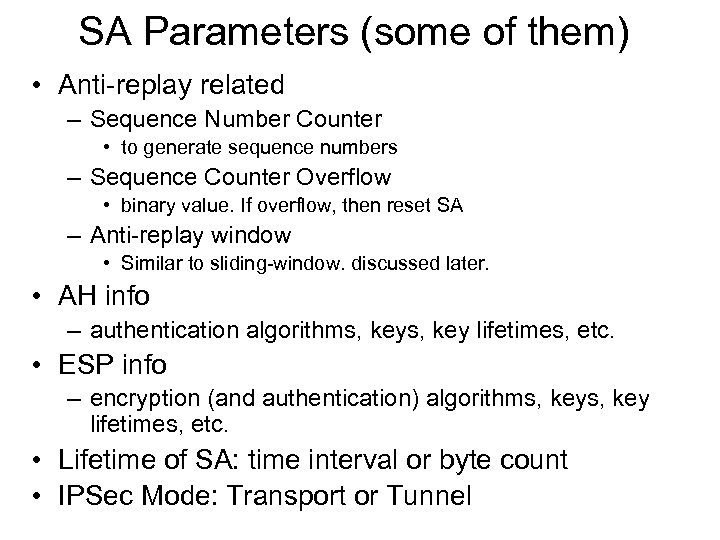 SA Parameters (some of them)

• Anti-replay related
  – Sequence Number Counter
    • to generate sequence numbers
  – Sequence Counter Overflow
    • binary value. If overflow, then reset SA
  – Anti-replay window
    • Similar to sliding-window. discussed later.
• AH info
  – authentication algorithms, keys, key lifetimes, etc.
• ESP info
  – encryption (and authentication) algorithms, keys, key lifetimes, etc.
• Lifetime of SA: time interval or byte count
• IPSec Mode: Transport or Tunnel